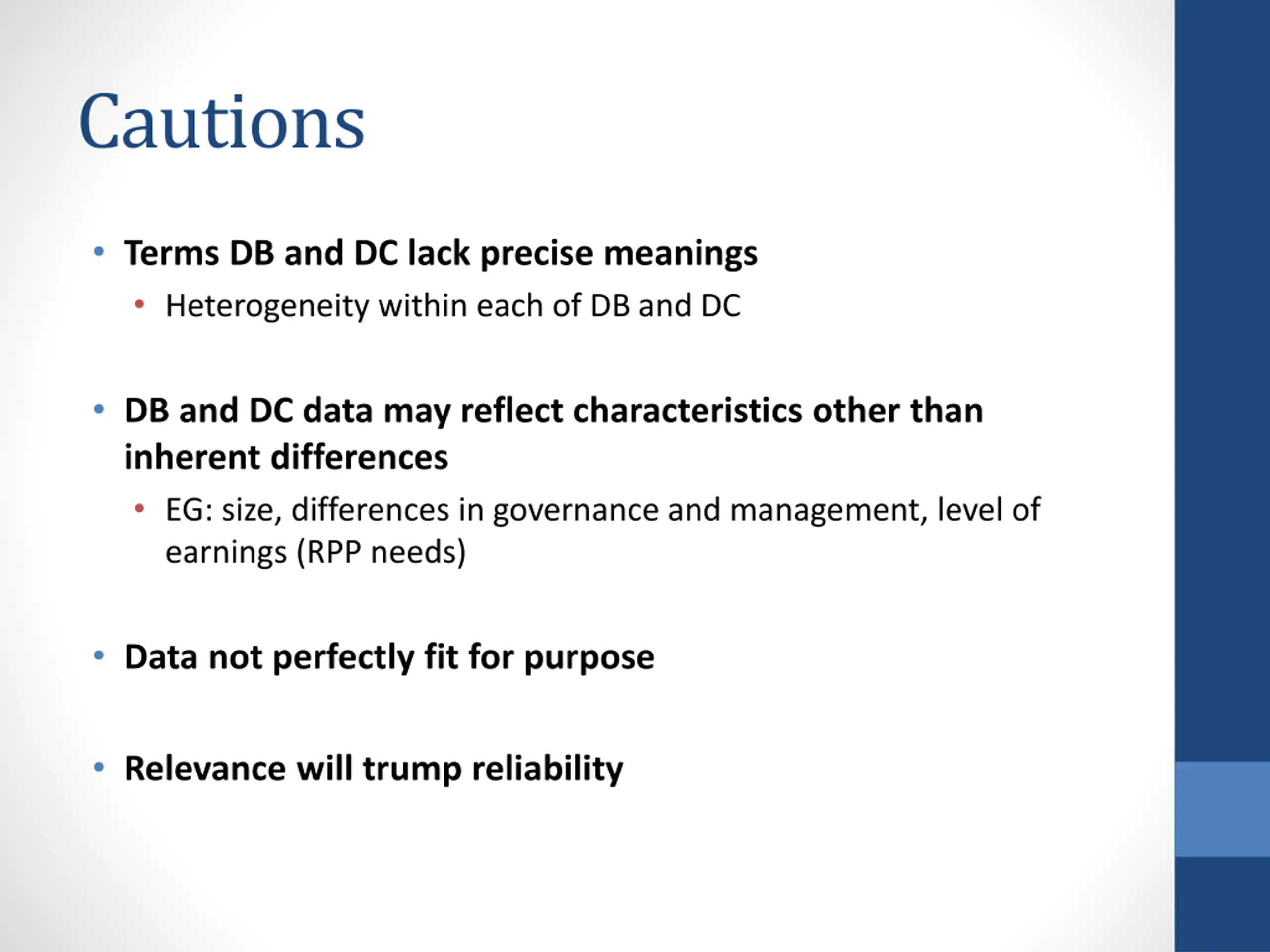 Cautions

• Terms DB and DC lack precise meanings
  • Heterogeneity within each of DB and DC

• DB and DC data may reflect characteristics other than inherent differences
  • EG: size, differences in governance and management, level of earnings (RPP needs)

• Data not perfectly fit for purpose

• Relevance will trump reliability